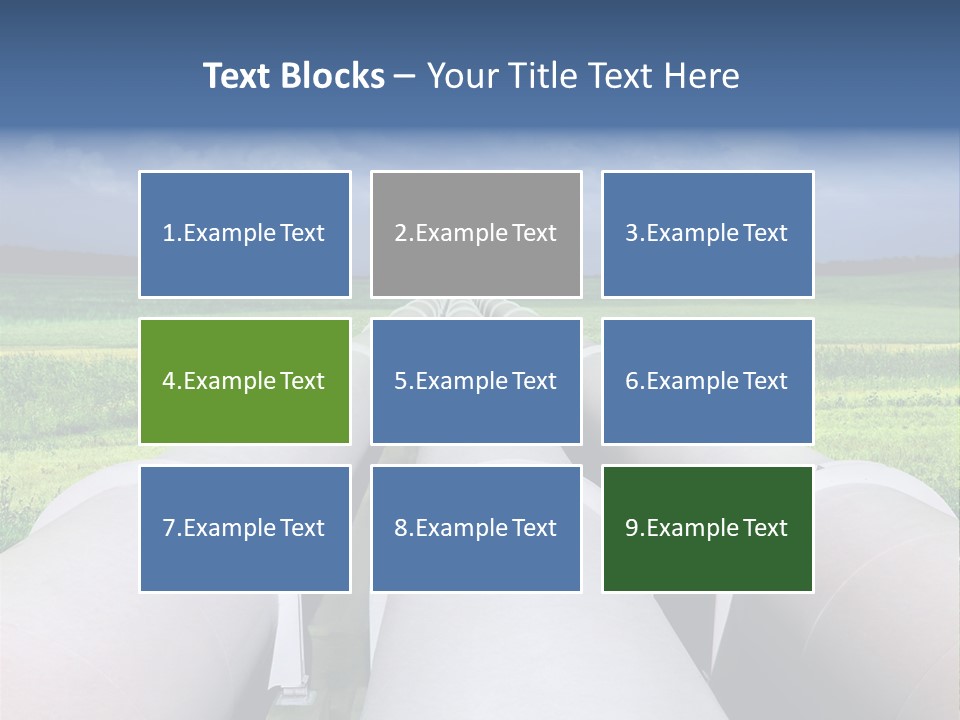 Text Blocks – Your Title Text Here

1.Example Text

2.Example Text

3.Example Text

4.Example Text

5.Example Text

6.Example Text

7.Example Text

8.Example Text

9.Example Text